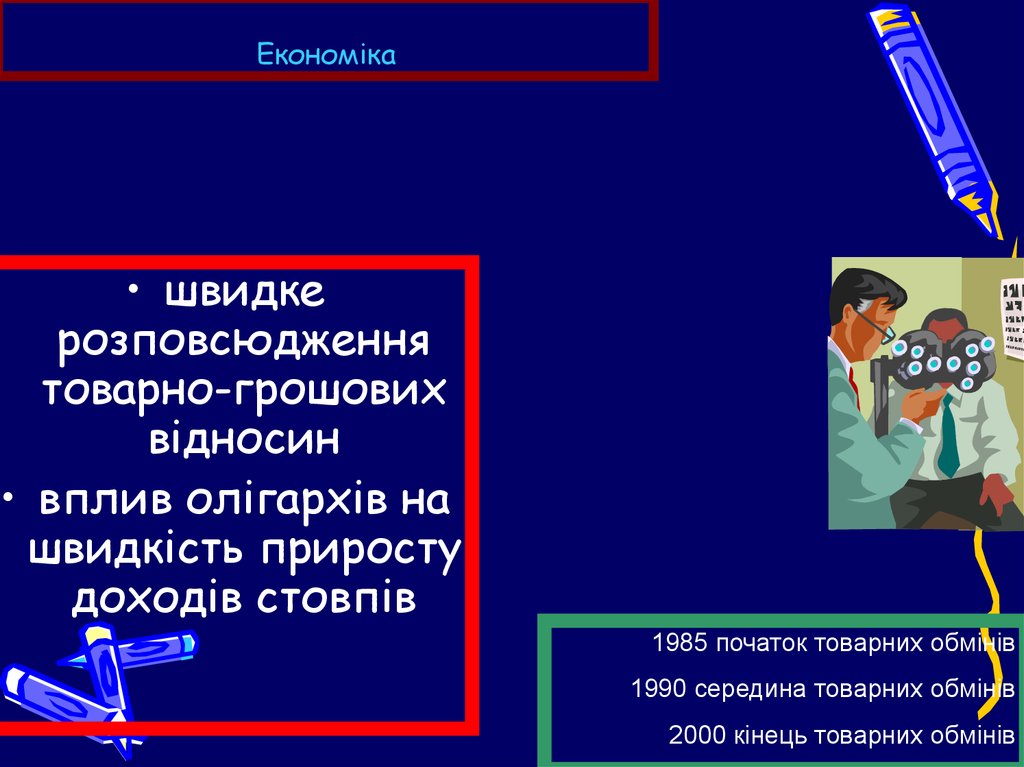 Економіка

• швидке розповсюдження товарно-грошових відносин
• вплив олігархів на швидкість приросту доходів стовпів

1985 початок товарних обмінів
1990 середина товарних обмінів
2000 кінець товарних обмінів